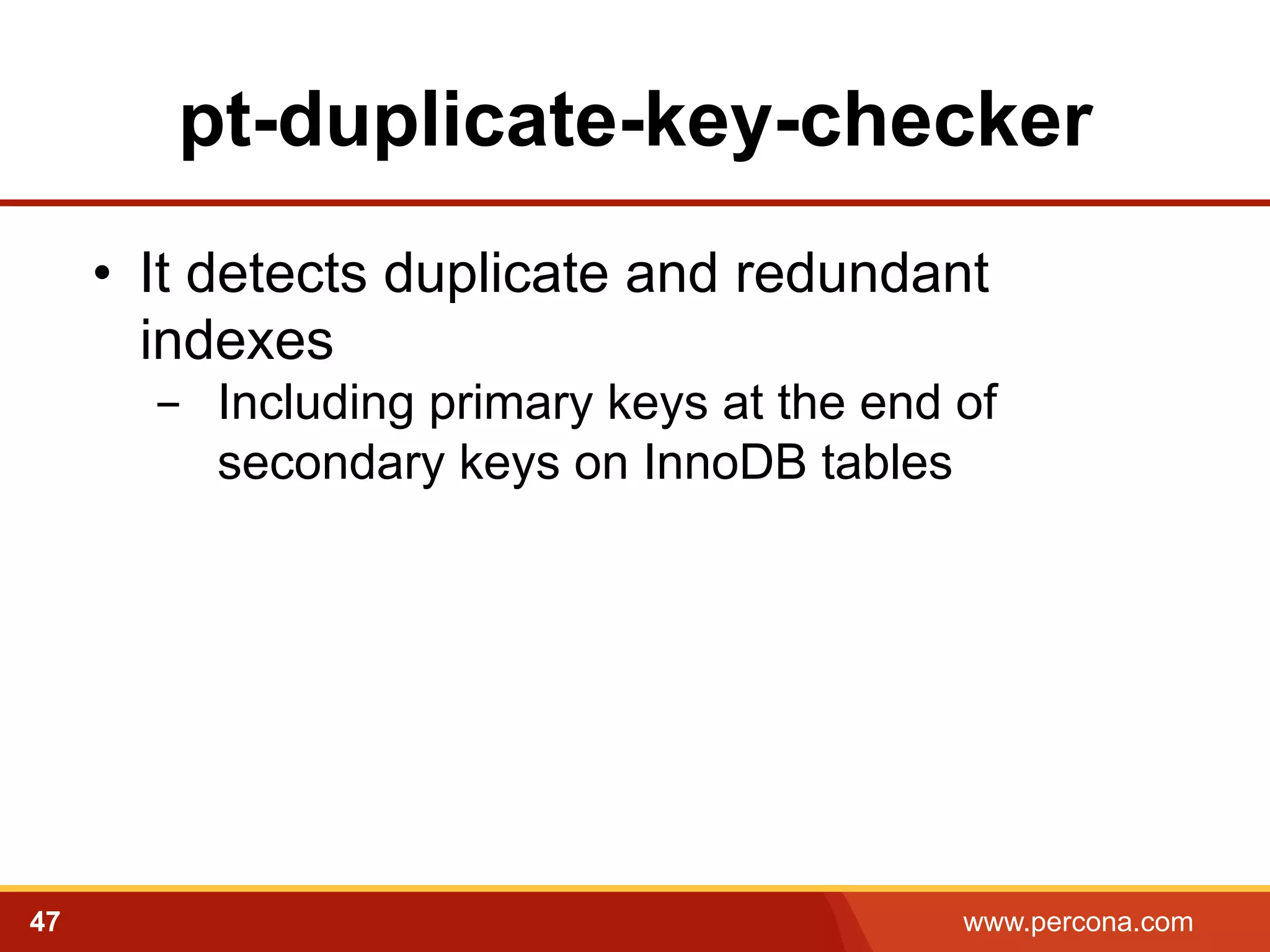 pt-duplicate-key-checker

• It detects duplicate and redundant indexes
  – Including primary keys at the end of secondary keys on InnoDB tables

47

www.percona.com